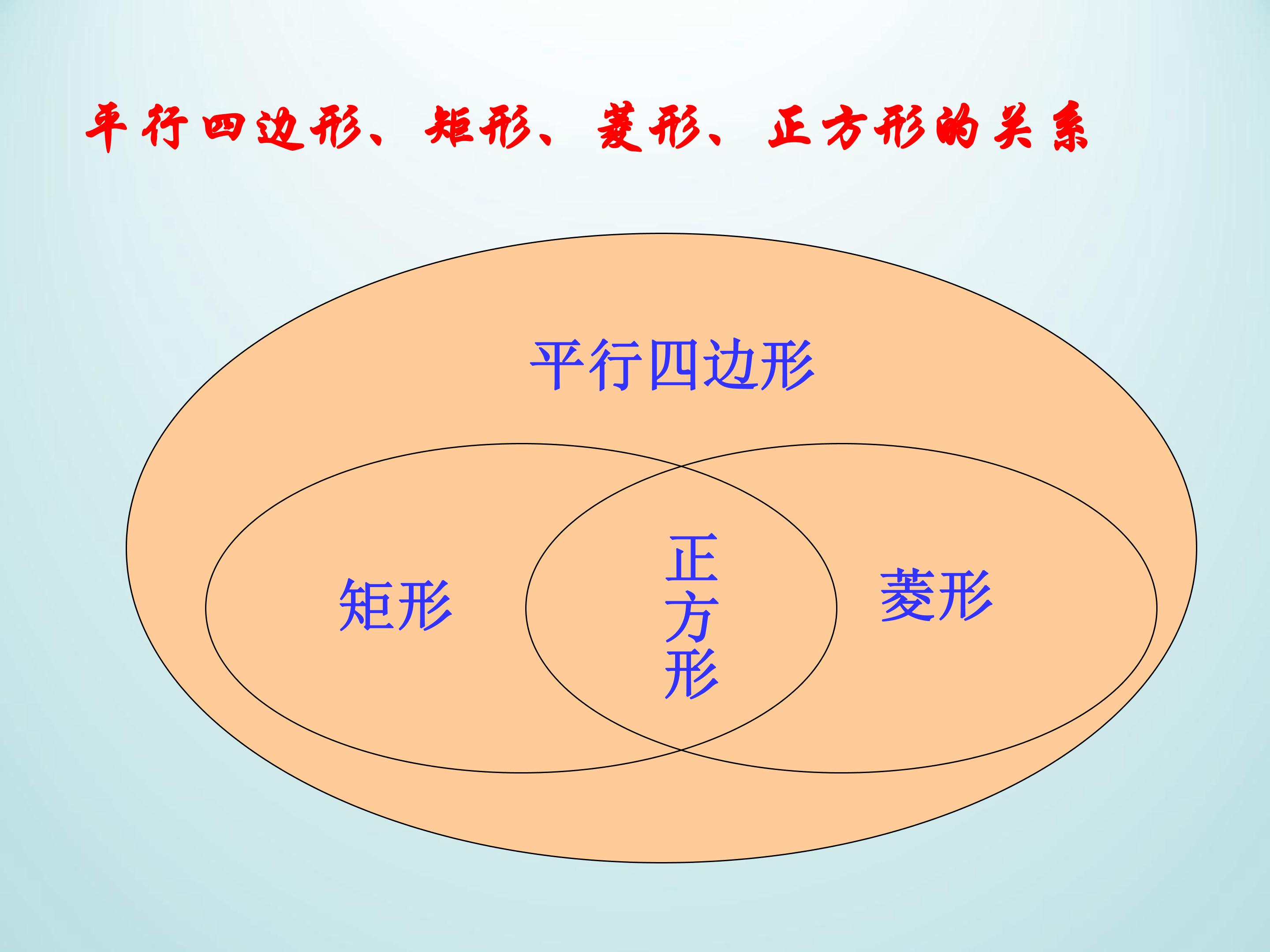 平行四边形、矩形、菱形、正方形的关系

平行四边形

矩形

正方形

菱形